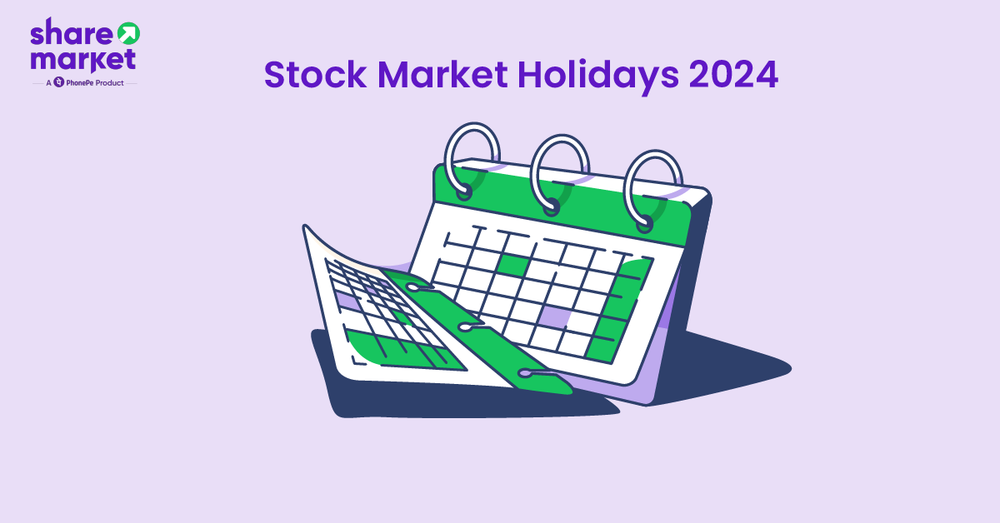 share market
A PhonePe Product

Stock Market Holidays 2024